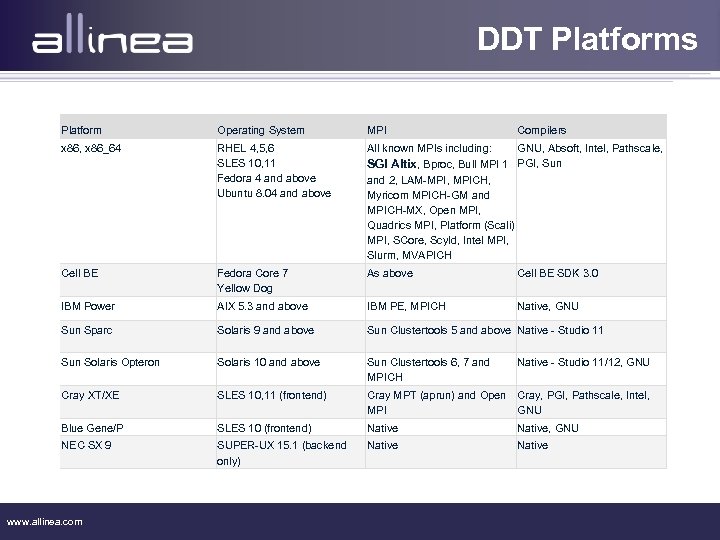 allinea

DDT Platforms

| Platform | Operating System | MPI | Compilers |
|---|---|---|---|
| x86, x86_64 | RHEL 4,5,6 SLES 10,11 Fedora 4 and above Ubuntu 8.04 and above | All known MPIs including: SGI Altix, Bproc, Bull MPI 1 and 2, LAM-MPI, MPICH, Myricom MPICH-GM and MPICH-MX, Open MPI, Quadrics MPI, Platform (Scali) MPI, SCore, Scyld, Intel MPI, Slurm, MVAPICH | GNU, Absoft, Intel, Pathscale, PGI, Sun |
| Cell BE | Fedora Core 7 Yellow Dog | As above | Cell BE SDK 3.0 |
| IBM Power | AIX 5.3 and above | IBM PE, MPICH | Native, GNU |
| Sun Sparc | Solaris 9 and above | Sun Clustertools 5 and above | Native - Studio 11 |
| Sun Solaris Opteron | Solaris 10 and above | Sun Clustertools 6, 7 and MPICH | Native - Studio 11/12, GNU |
| Cray XT/XE | SLES 10,11 (frontend) | Cray MPT (aprun) and Open MPI | Cray, PGI, Pathscale, Intel, GNU |
| Blue Gene/P | SLES 10 (frontend) | Native | Native, GNU |
| NEC SX 9 | SUPER-UX 15.1 (backend only) | Native | Native |

www.allinea.com